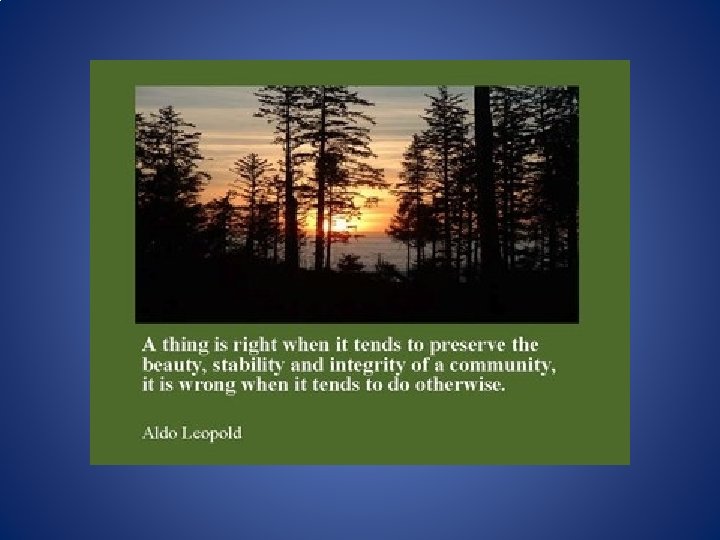 A thing is right when it tends to preserve the beauty, stability and integrity of a community, it is wrong when it tends to do otherwise.

Aldo Leopold